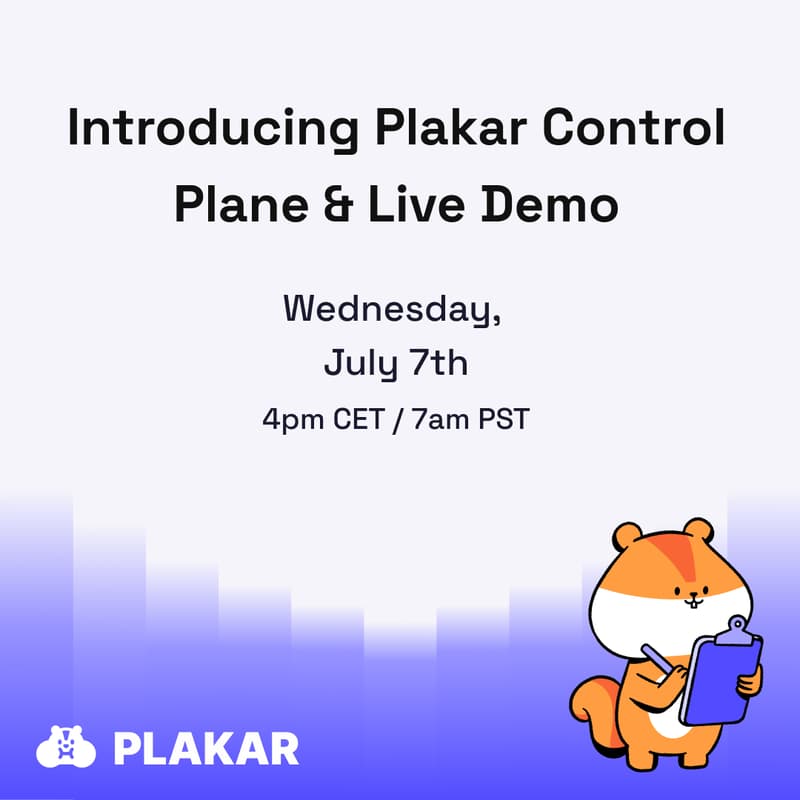 Introducing Plakar Control Plane & Live Demo

Wednesday,
July 7th

4pm CET / 7am PST

PLAKAR